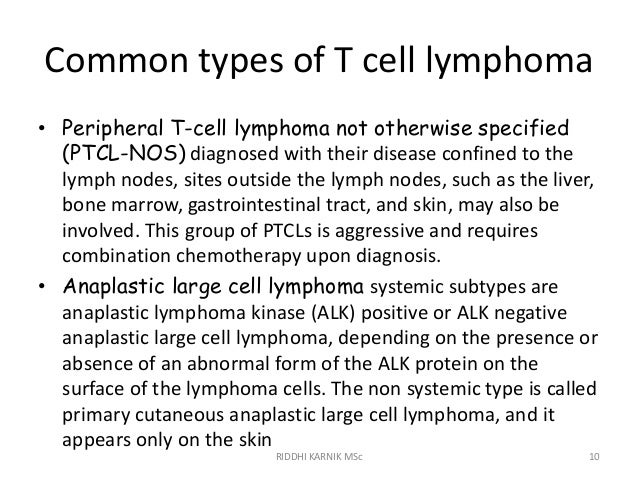 Common types of T cell lymphoma

• Peripheral T-cell lymphoma not otherwise specified (PTCL-NOS) diagnosed with their disease confined to the lymph nodes, sites outside the lymph nodes, such as the liver, bone marrow, gastrointestinal tract, and skin, may also be involved. This group of PTCLs is aggressive and requires combination chemotherapy upon diagnosis.
• Anaplastic large cell lymphoma systemic subtypes are anaplastic lymphoma kinase (ALK) positive or ALK negative anaplastic large cell lymphoma, depending on the presence or absence of an abnormal form of the ALK protein on the surface of the lymphoma cells. The non systemic type is called primary cutaneous anaplastic large cell lymphoma, and it appears only on the skin

RIDDHI KARNIK MSc

10